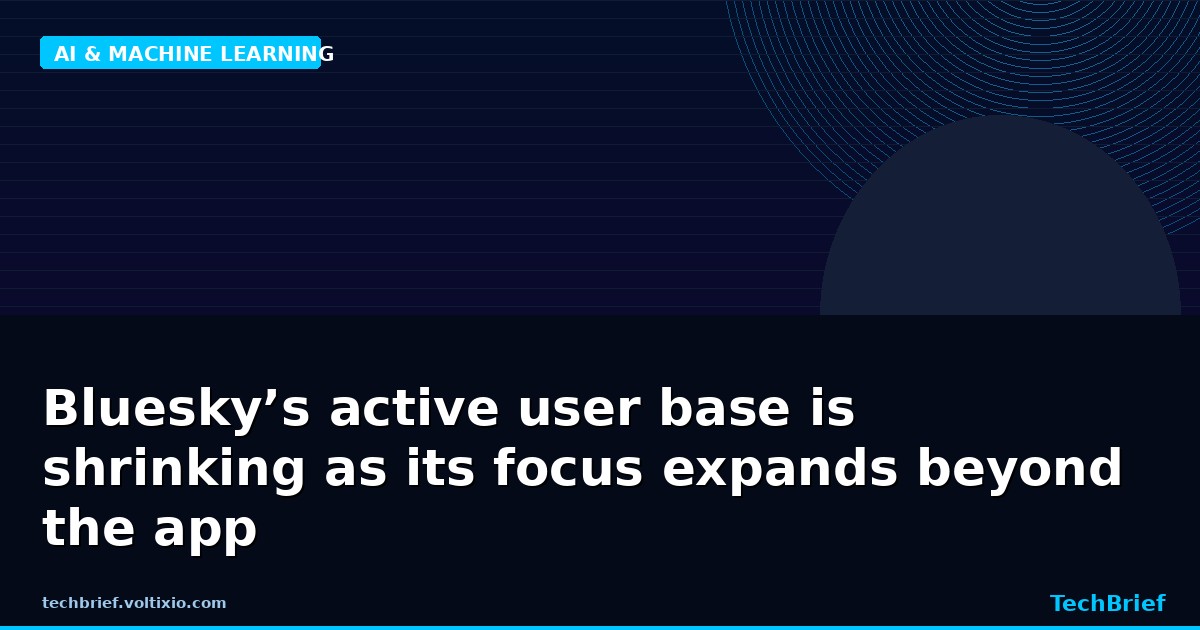 AI & MACHINE LEARNING

Bluesky’s active user base is shrinking as its focus expands beyond the app

techbrief.voltixio.com

TechBrief